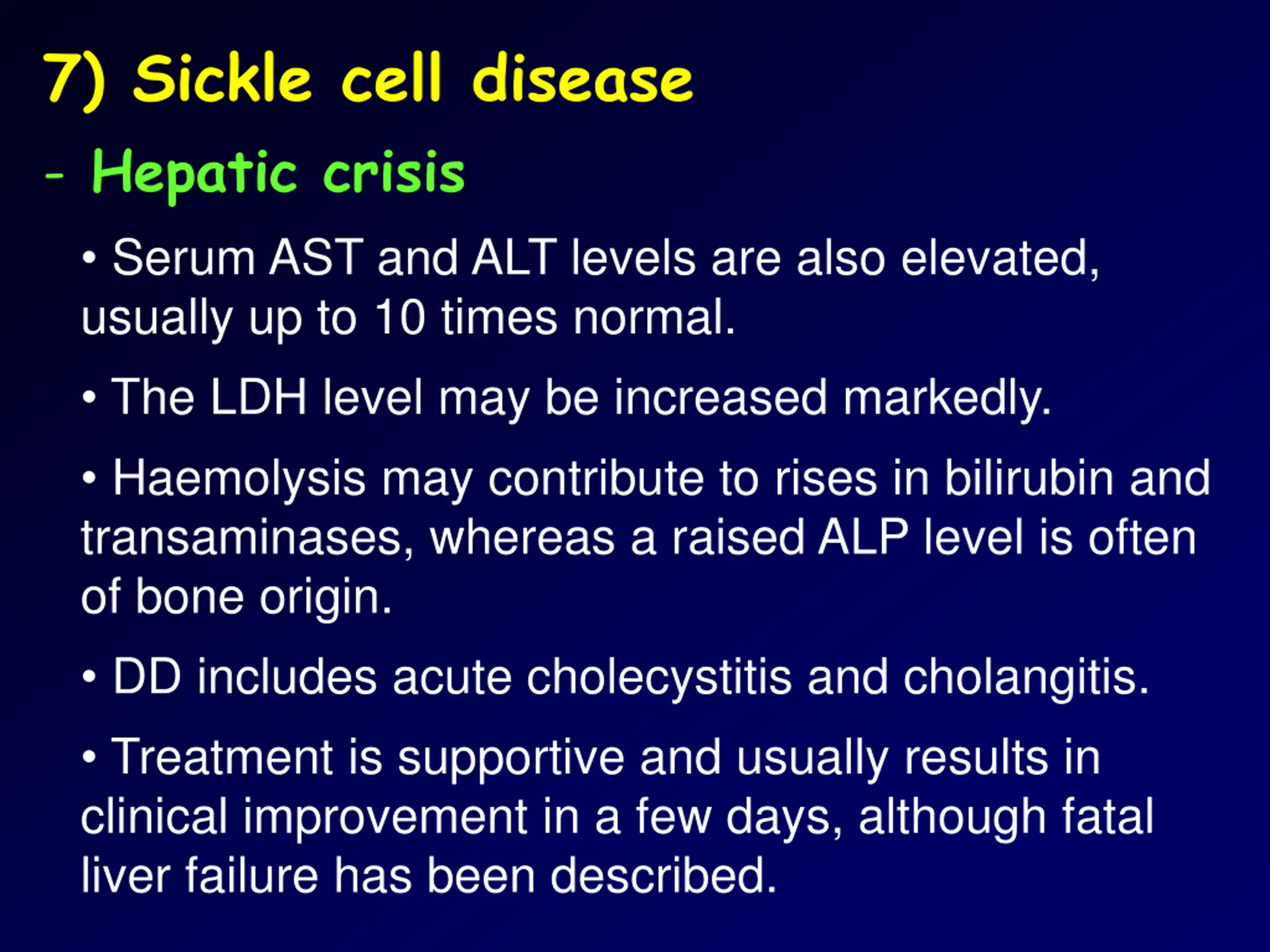 7) Sickle cell disease

- Hepatic crisis

• Serum AST and ALT levels are also elevated, usually up to 10 times normal.

• The LDH level may be increased markedly.

• Haemolysis may contribute to rises in bilirubin and transaminases, whereas a raised ALP level is often of bone origin.

• DD includes acute cholecystitis and cholangitis.

• Treatment is supportive and usually results in clinical improvement in a few days, although fatal liver failure has been described.